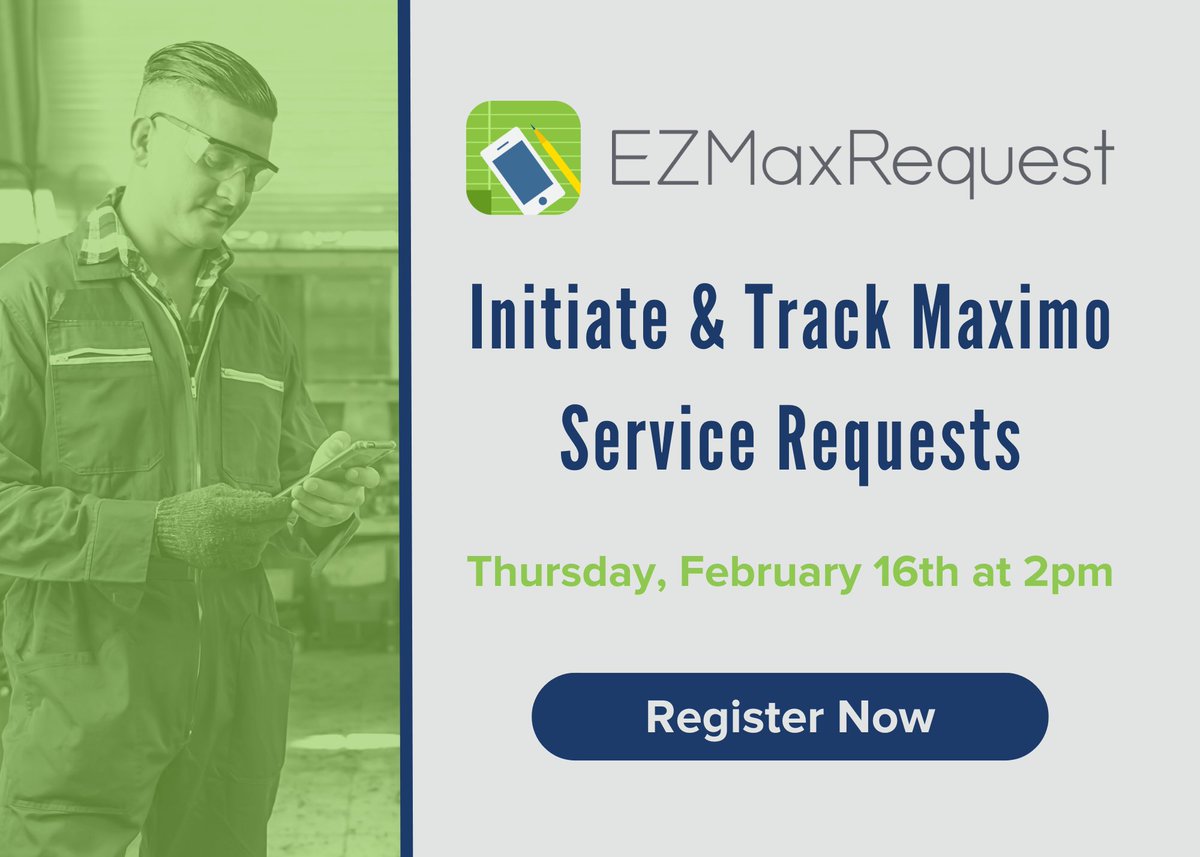 EZMaxRequest

Initiate & Track Maximo Service Requests

Thursday, February 16th at 2pm

Register Now